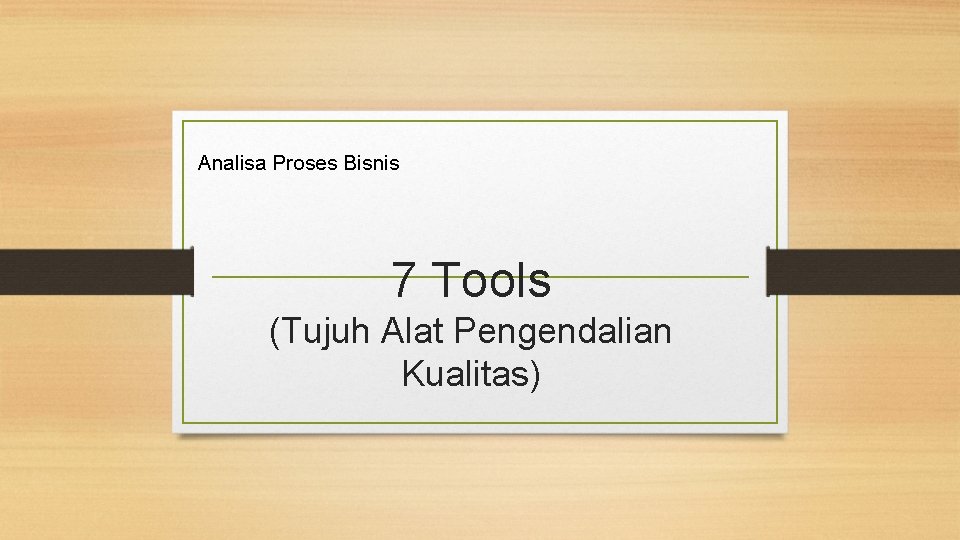 Analisa Proses Bisnis

7 Tools

(Tujuh Alat Pengendalian Kualitas)